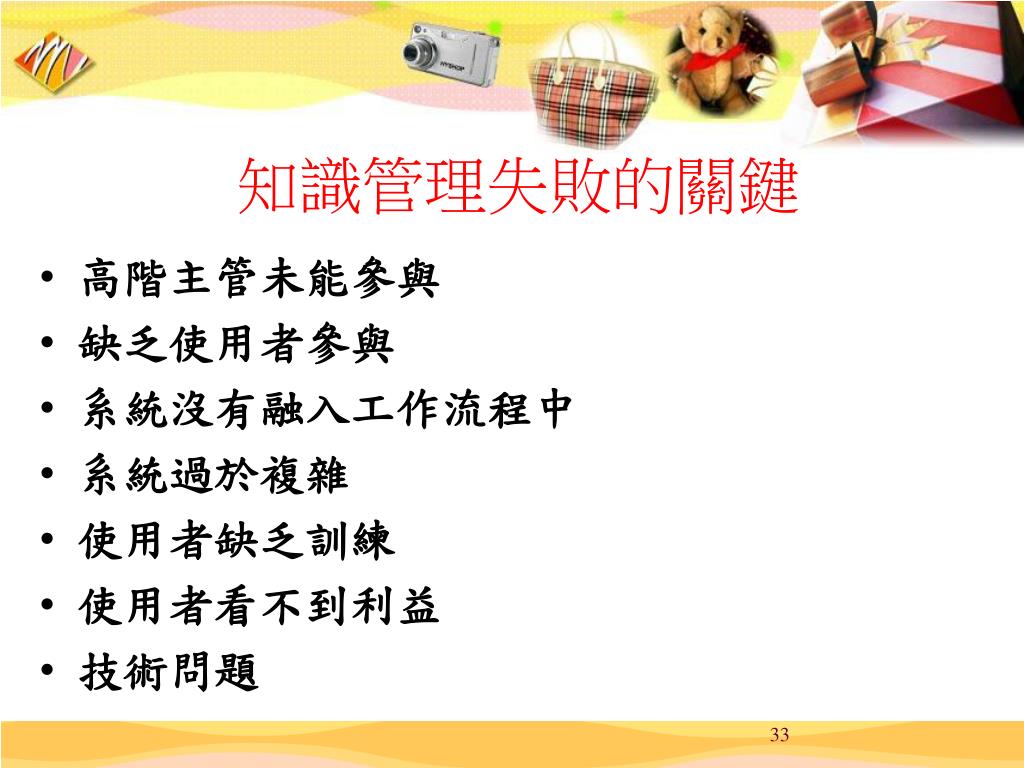 知識管理失敗的關鍵

• 高階主管未能參與
• 缺乏使用者參與
• 系統沒有融入工作流程中
• 系統過於複雜
• 使用者缺乏訓練
• 使用者看不到利益
• 技術問題

33